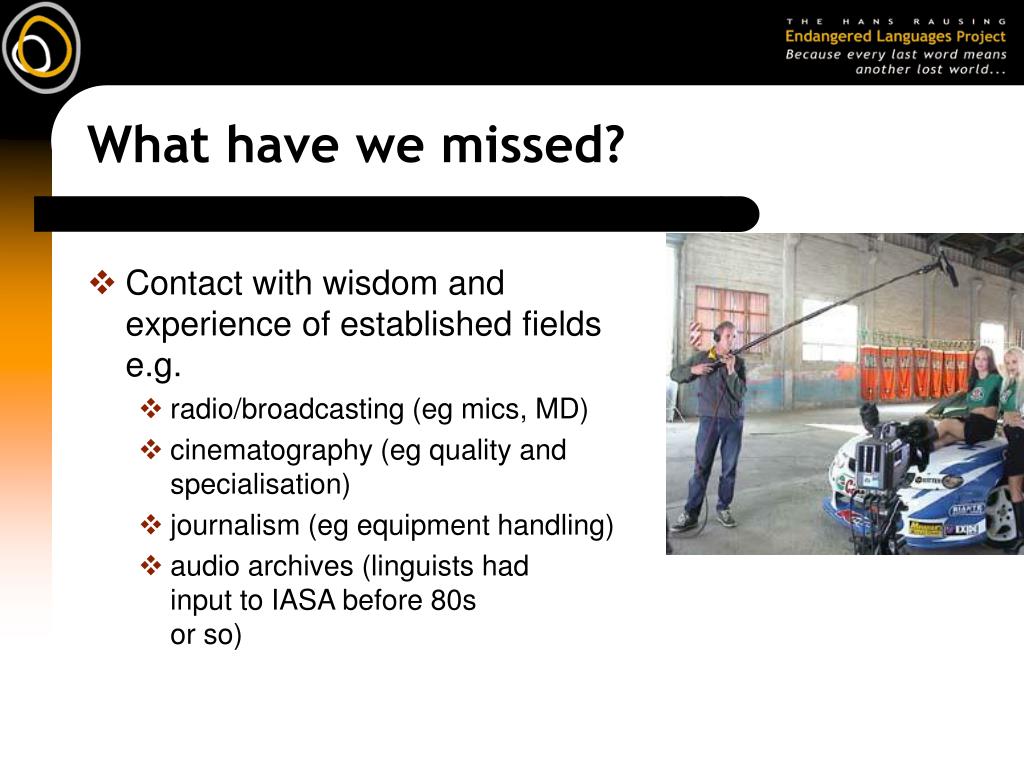 THE HANS RAUSING
Endangered Languages Project
Because every last word means another lost world...

What have we missed?

❖ Contact with wisdom and experience of established fields e.g.
❖ radio/broadcasting (eg mics, MD)
❖ cinematography (eg quality and specialisation)
❖ journalism (eg equipment handling)
❖ audio archives (linguists had input to IASA before 80s or so)